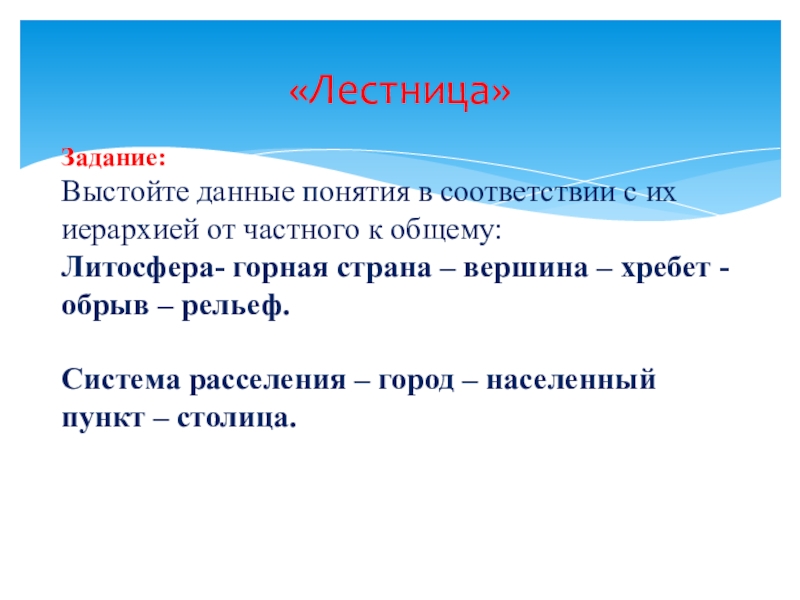 «Лестница»

Задание:
Выстойте данные понятия в соответствии с их иерархией от частного к общему:
Литосфера- горная страна – вершина – хребет - обрыв – рельеф.

Система расселения – город – населенный пункт – столица.